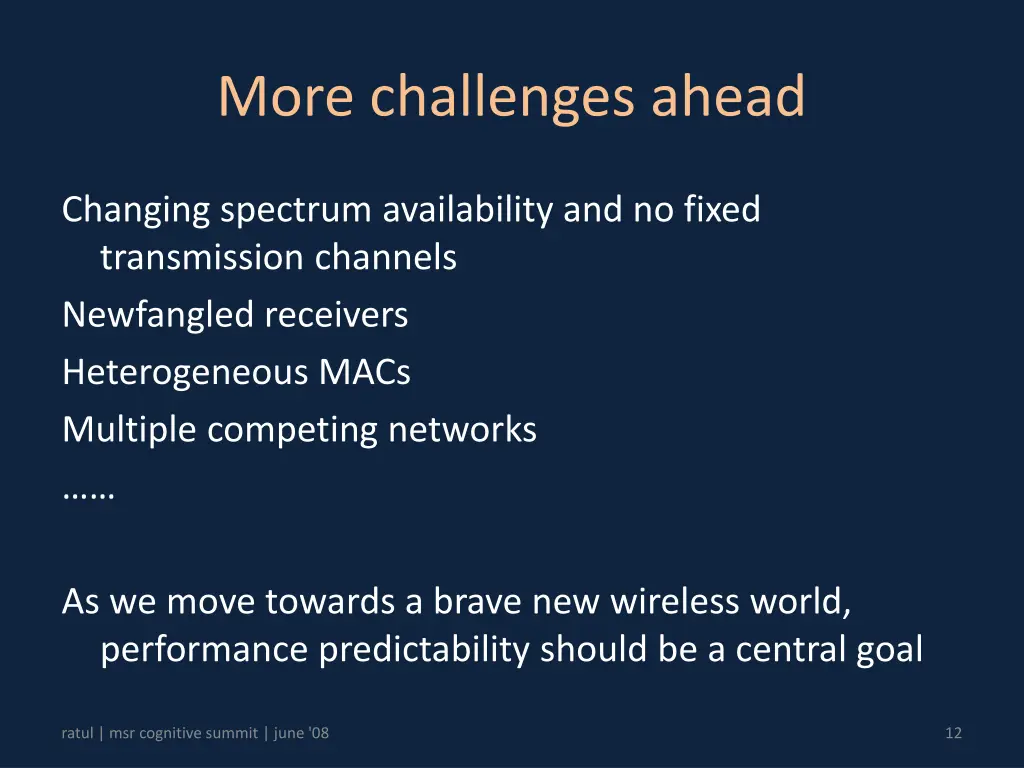 More challenges ahead

Changing spectrum availability and no fixed transmission channels

Newfangled receivers

Heterogeneous MACs

Multiple competing networks

……

As we move towards a brave new wireless world, performance predictability should be a central goal

ratul | msr cognitive summit | june '08

12